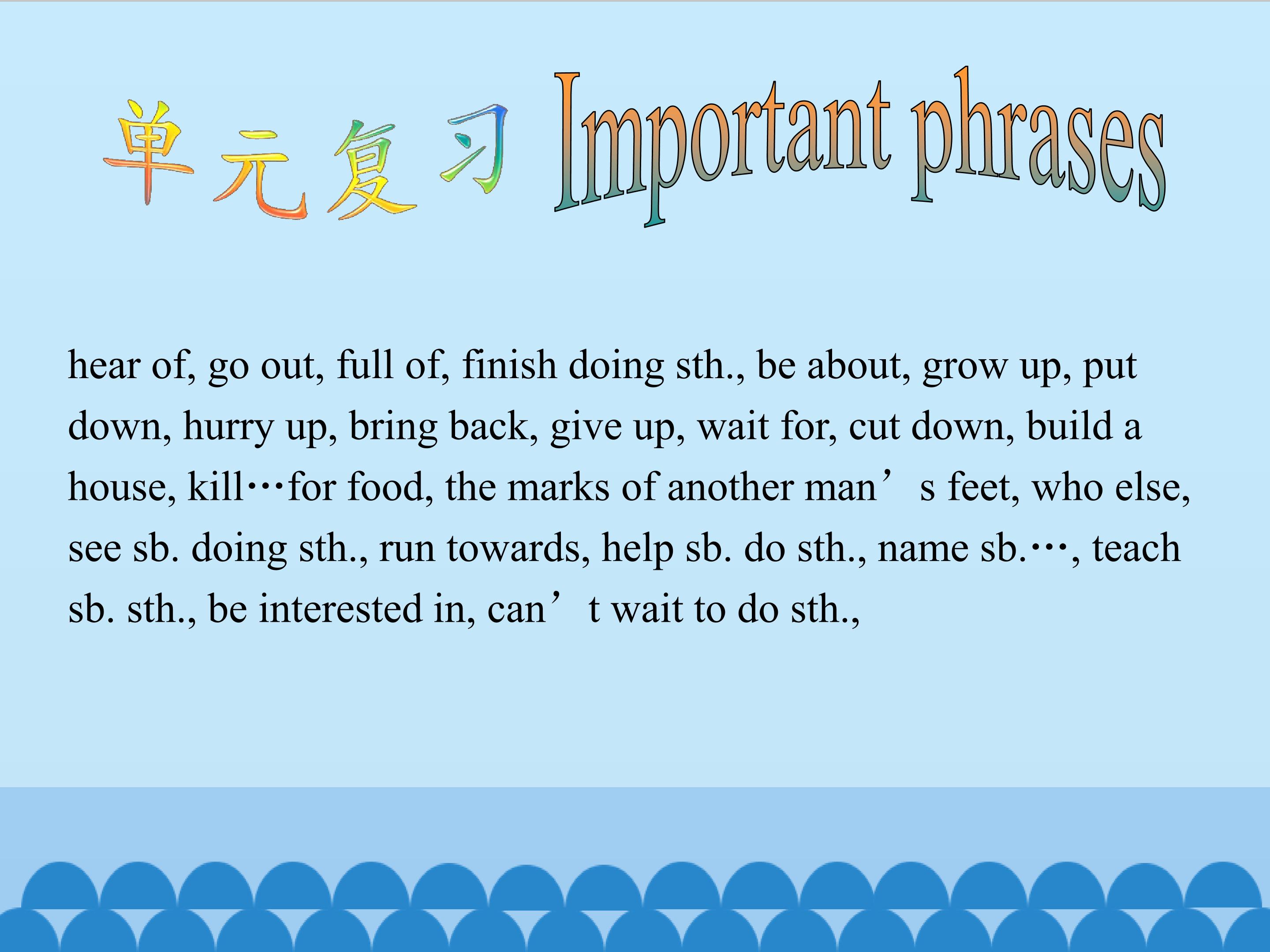 单元复习 Important phrases

hear of, go out, full of, finish doing sth., be about, grow up, put down, hurry up, bring back, give up, wait for, cut down, build a house, kill…for food, the marks of another man’s feet, who else, see sb. doing sth., run towards, help sb. do sth., name sb.…, teach sb. sth., be interested in, can’t wait to do sth.,